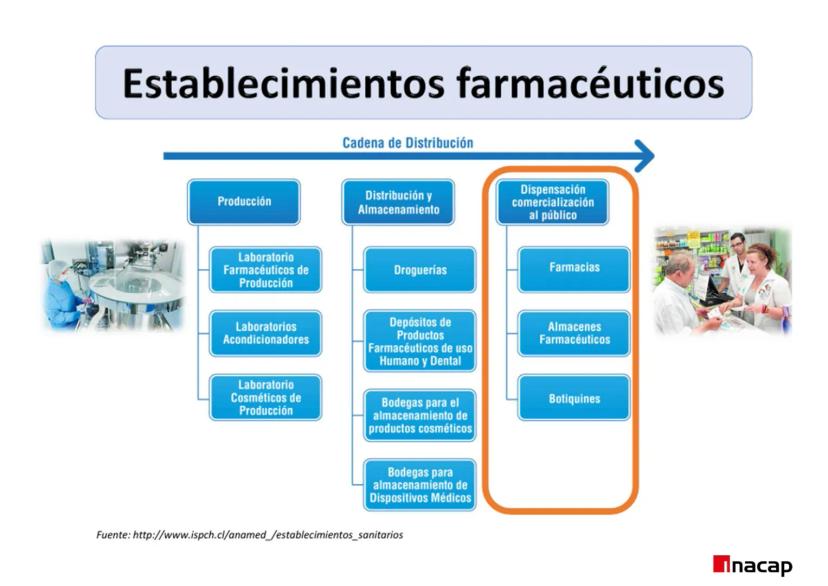 Establecimientos farmacéuticos

Cadena de Distribución

Producción

Laboratorio Farmacéuticos de Producción

Laboratorios Acondicionadores

Laboratorio Cosméticos de Producción

Distribución y Almacenamiento

Droguerías

Depósitos de Productos Farmacéuticos de uso Humano y Dental

Bodegas para el almacenamiento de productos cosméticos

Bodegas para almacenamiento de Dispositivos Médicos

Dispensación comercialización al público

Farmacias

Almacenes Farmacéuticos

Botiquines

Fuente: http://www.ispch.cl/anamed_/establecimientos_sanitarios

inacap